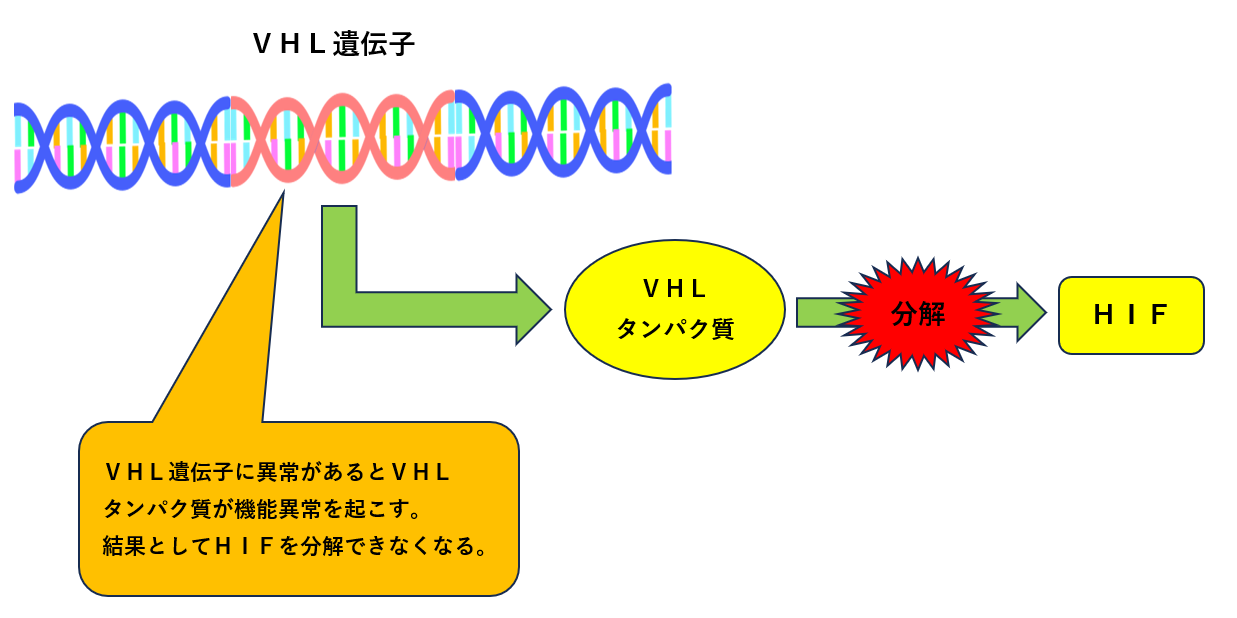 ＶＨＬ遺伝子

ＶＨＬ
タンパク質

分解

ＨＩＦ

ＶＨＬ遺伝子に異常があるとＶＨＬ
タンパク質が機能異常を起こす。
結果としてＨＩＦを分解できなくなる。